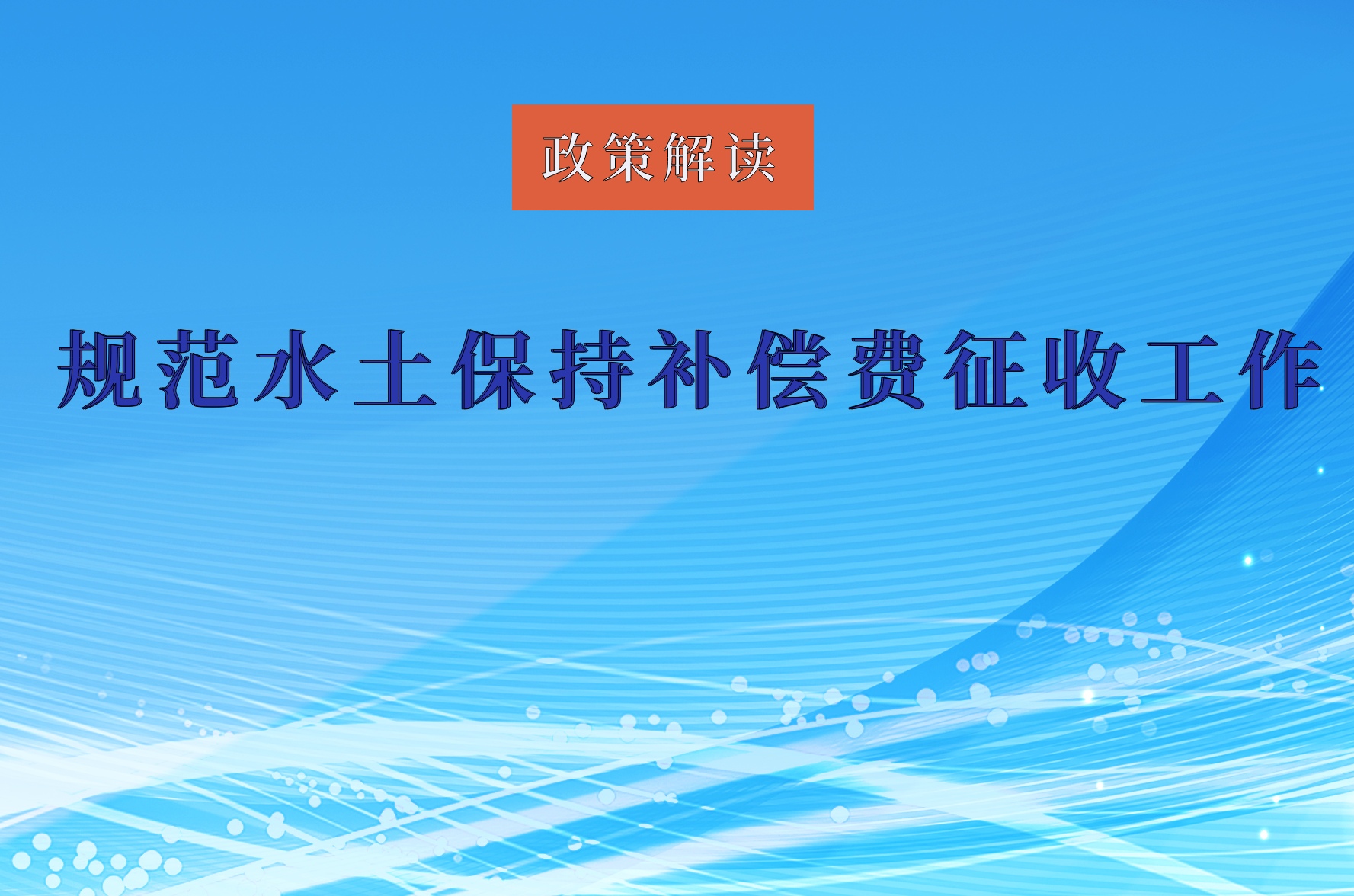 政策解读

规范水土保持补偿费征收工作